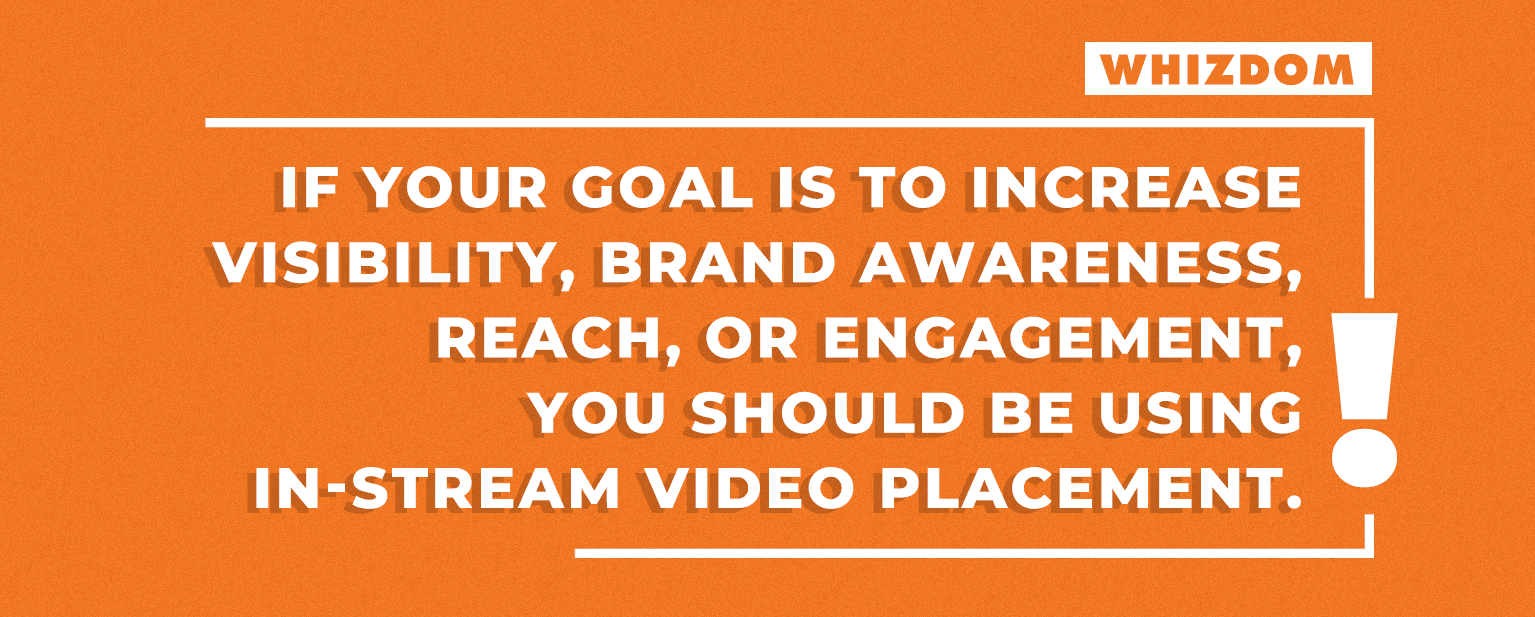 WHIZDOM

IF YOUR GOAL IS TO INCREASE VISIBILITY, BRAND AWARENESS, REACH, OR ENGAGEMENT, YOU SHOULD BE USING IN-STREAM VIDEO PLACEMENT.

!